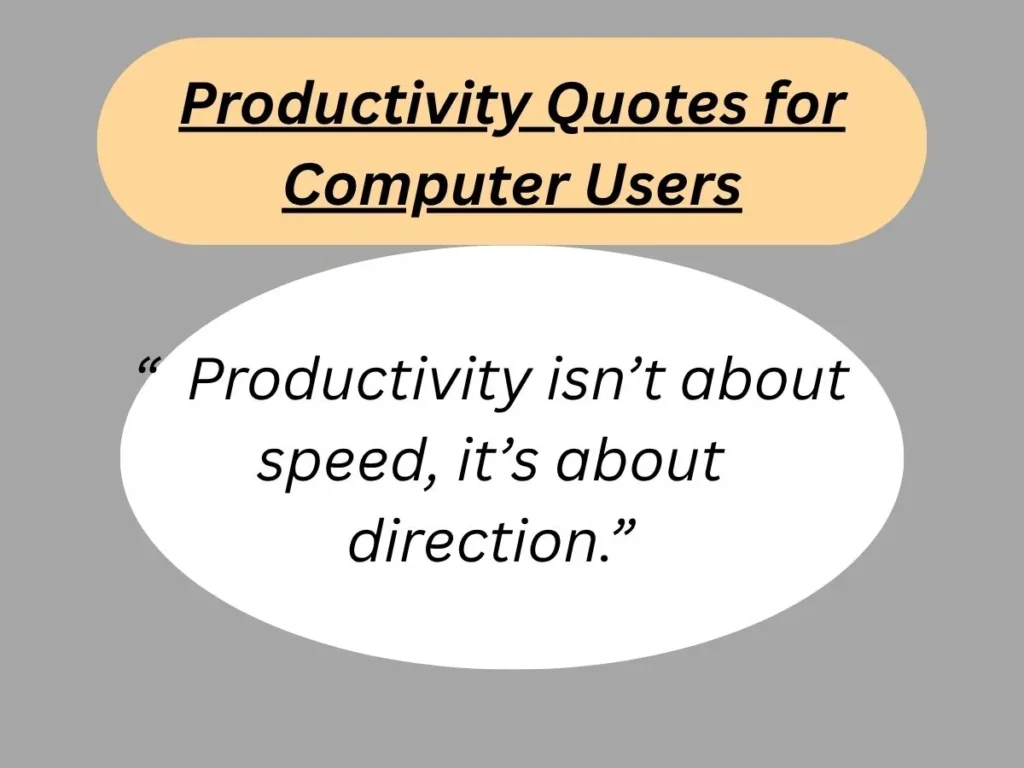 Productivity Quotes for Computer Users

“ Productivity isn’t about speed, it’s about direction.”